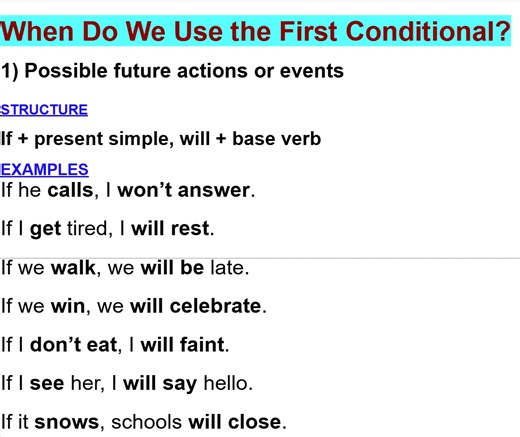 When Do We Use the First Conditional?

1) Possible future actions or events

STRUCTURE

If + present simple, will + base verb

EXAMPLES

If he calls, I won't answer.

If I get tired, I will rest.

If we walk, we will be late.

If we win, we will celebrate.

If I don't eat, I will faint.

If I see her, I will say hello.

If it snows, schools will close.